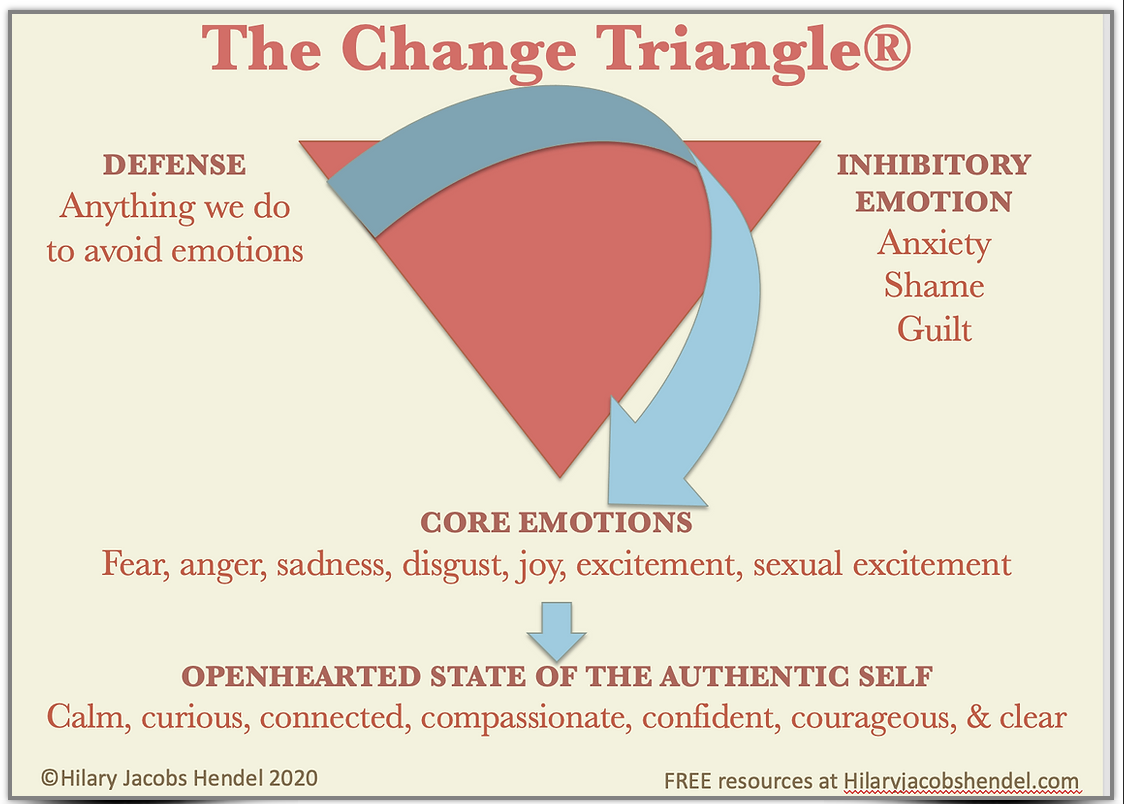 The Change Triangle®

DEFENSE
Anything we do to avoid emotions

INHIBITORY EMOTION
Anxiety
Shame
Guilt

CORE EMOTIONS
Fear, anger, sadness, disgust, joy, excitement, sexual excitement

OPENHEARTED STATE OF THE AUTHENTIC SELF
Calm, curious, connected, compassionate, confident, courageous, & clear

©Hilary Jacobs Hendel 2020

FREE resources at Hilaryjacobshendel.com